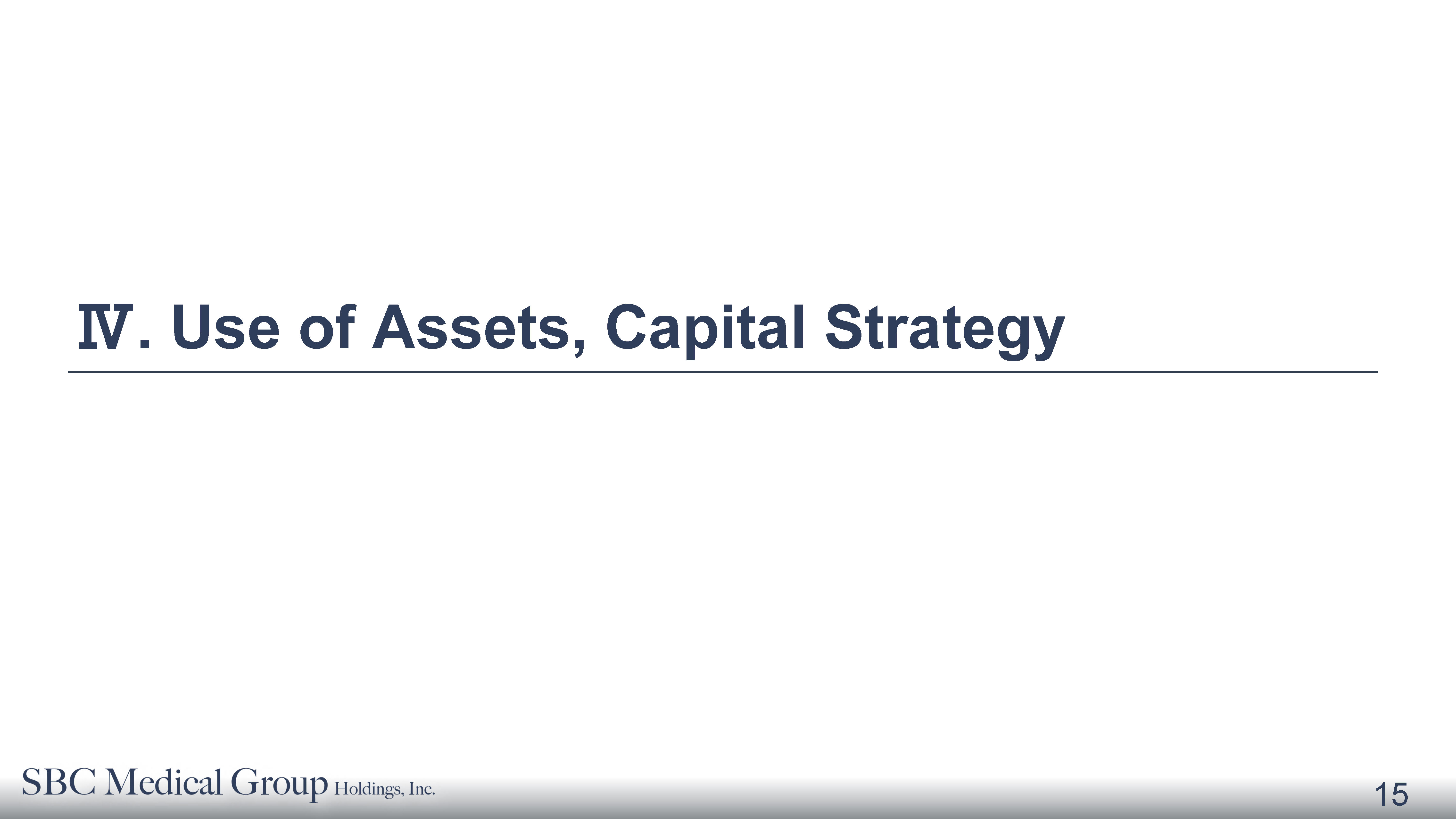 Ⅳ. Use of Assets, Capital Strategy

SBC Medical Group Holdings, Inc.

15